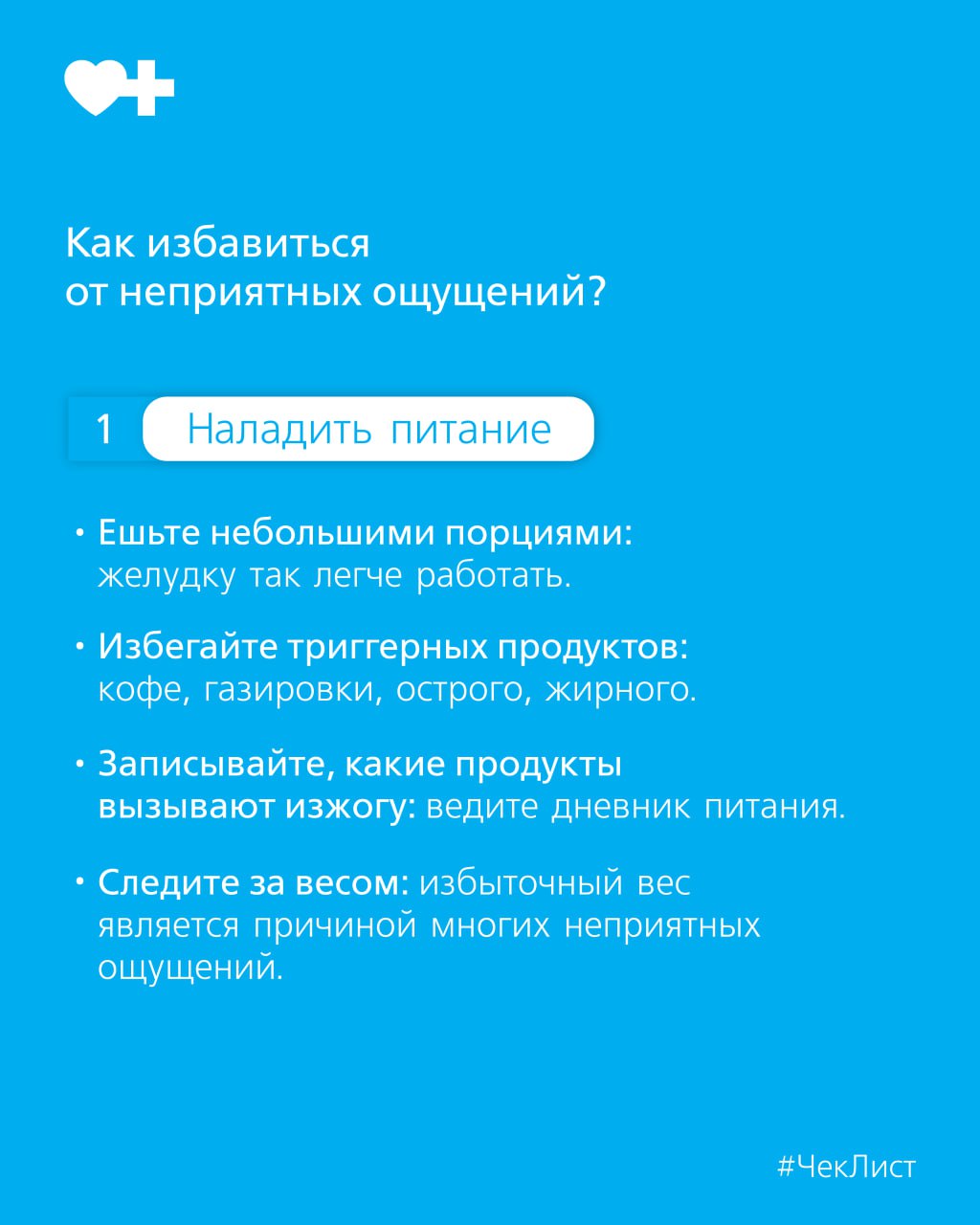 Как избавиться от неприятных ощущений?

1 Наладить питание

• Ешьте небольшими порциями: желудку так легче работать.

• Избегайте триггерных продуктов: кофе, газировки, острого, жирного.

• Записывайте, какие продукты вызывают изжогу: ведите дневник питания.

• Следите за весом: избыточный вес является причиной многих неприятных ощущений.

#ЧекЛист